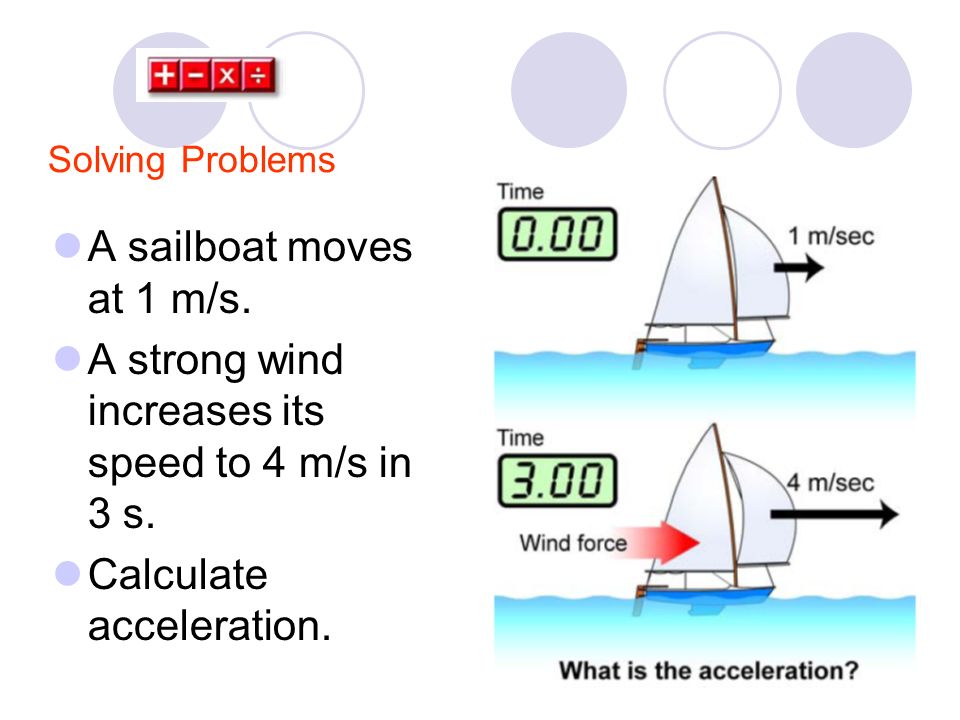 + − x ÷

Solving Problems

A sailboat moves at 1 m/s.

A strong wind increases its speed to 4 m/s in 3 s.

Calculate acceleration.

Time
0.00
1 m/sec

Time
3.00
4 m/sec
Wind force

What is the acceleration?